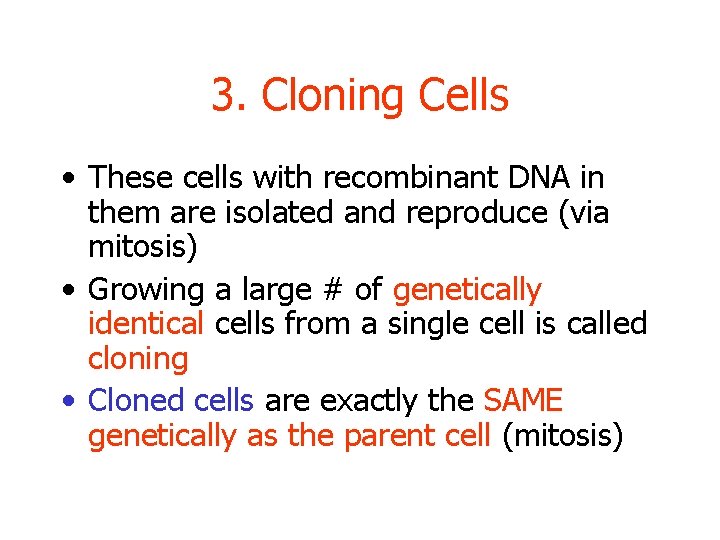 3. Cloning Cells

• These cells with recombinant DNA in them are isolated and reproduce (via mitosis)

• Growing a large # of genetically identical cells from a single cell is called cloning

• Cloned cells are exactly the SAME genetically as the parent cell (mitosis)